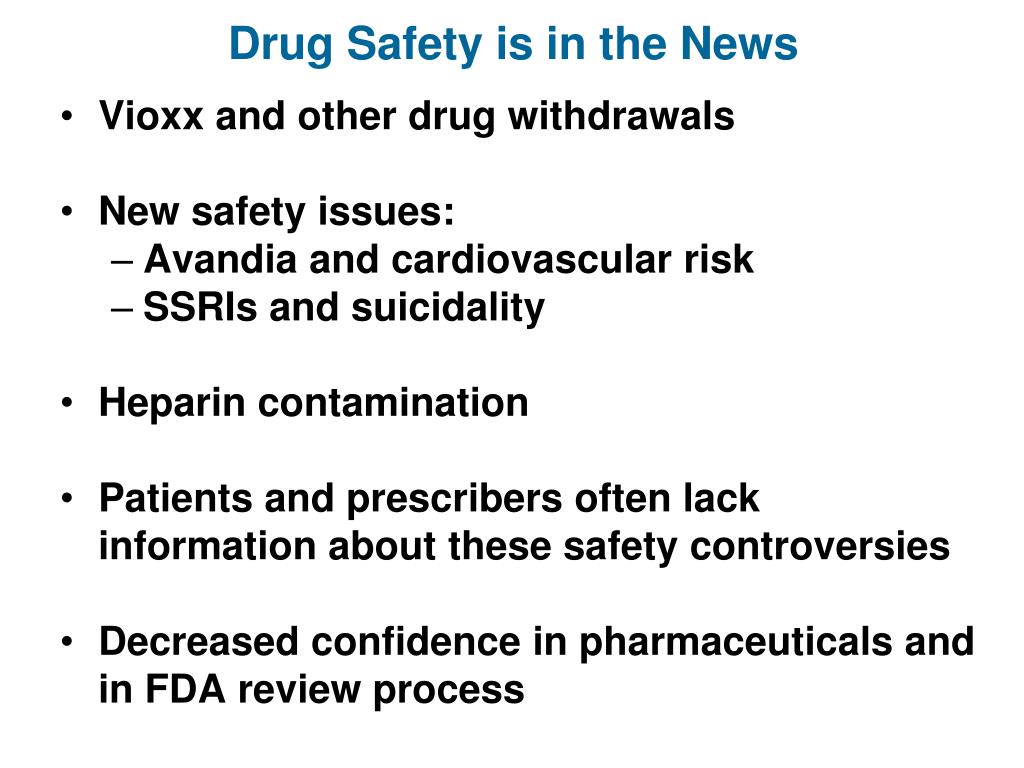 Drug Safety is in the News

• Vioxx and other drug withdrawals

• New safety issues:
– Avandia and cardiovascular risk
– SSRIs and suicidality

• Heparin contamination

• Patients and prescribers often lack information about these safety controversies

• Decreased confidence in pharmaceuticals and in FDA review process